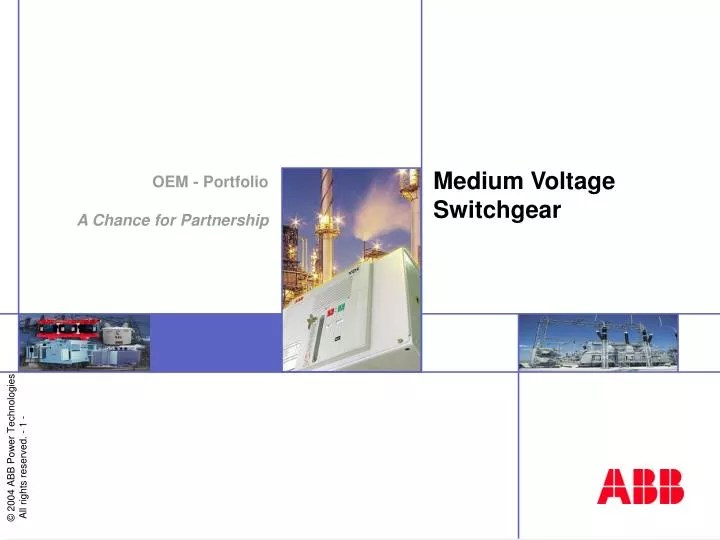 OEM - Portfolio

A Chance for Partnership

Medium Voltage Switchgear

© 2004 ABB Power Technologies
All rights reserved. - 1 -

ABB